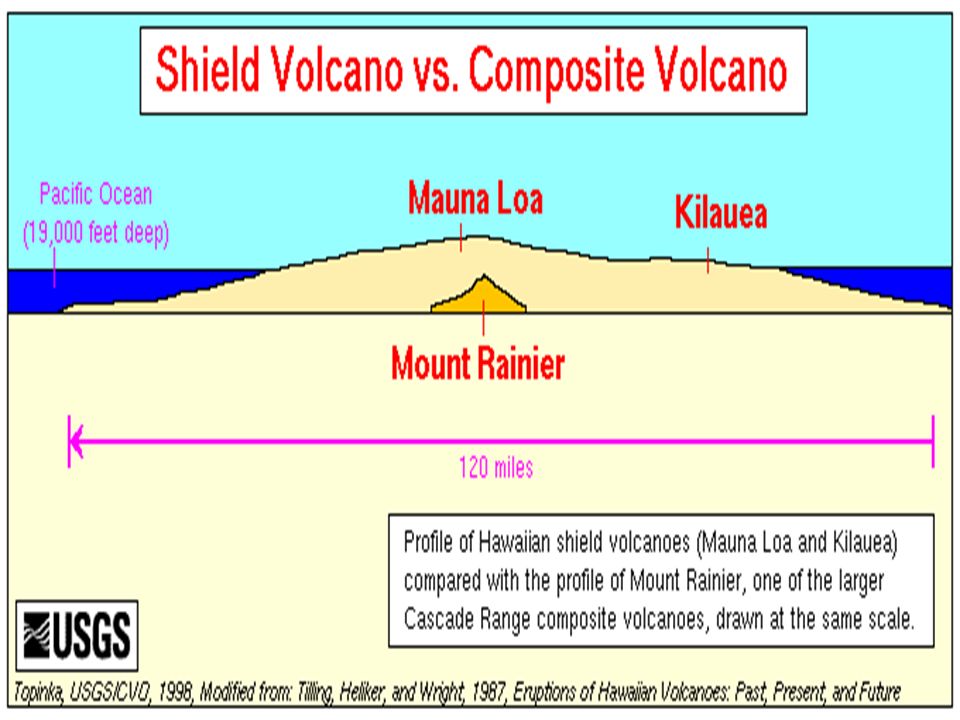 Shield Volcano vs. Composite Volcano

Pacific Ocean (19,000 feet deep)

Mauna Loa

Kilauea

Mount Rainier

120 miles

Profile of Hawaiian shield volcanoes (Mauna Loa and Kilauea) compared with the profile of Mount Rainier, one of the larger Cascade Range composite volcanoes, drawn at the same scale.

USGS

Topinka, USGS/CVO, 1998, Modified from: Tilling, Heliker, and Wright, 1987, Eruptions of Hawaiian Volcanoes: Past, Present, and Future